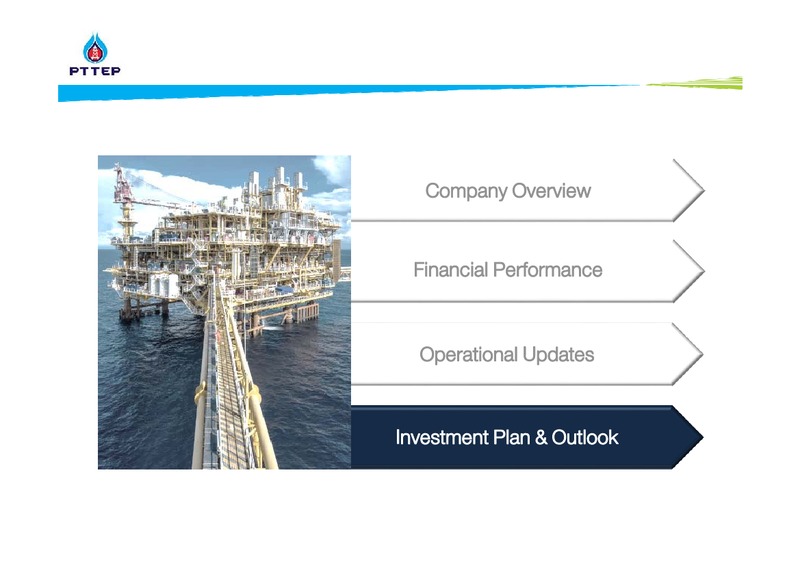 PTTEP

Company Overview

Financial Performance

Operational Updates

Investment Plan & Outlook